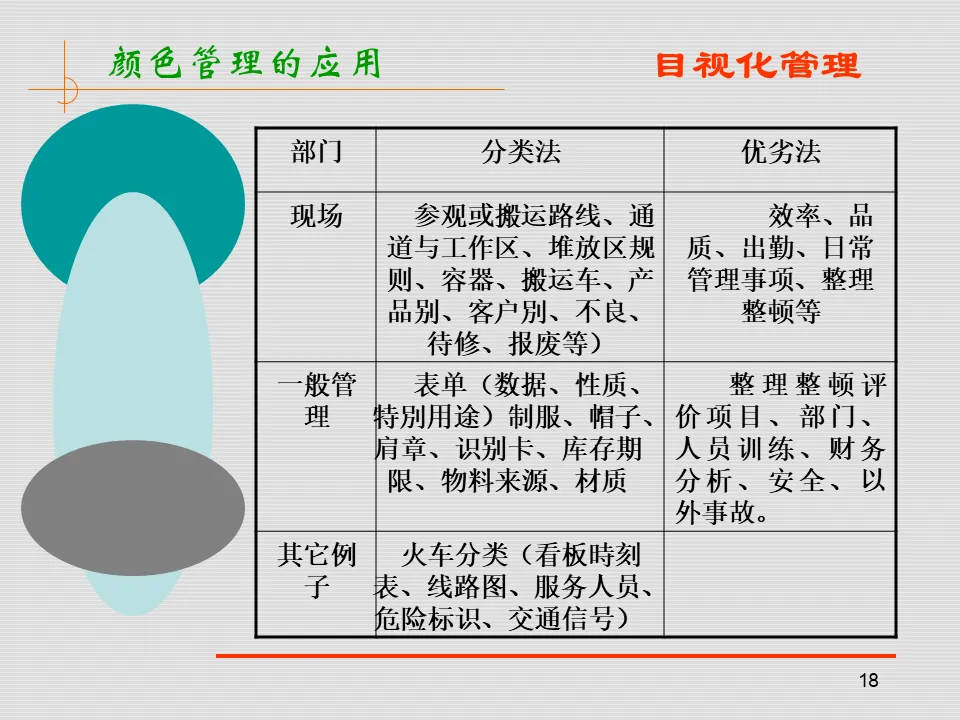 颜色管理的应用

目视化管理

| 部门 | 分类法 | 优劣法 |
|---|---|---|
| 现场 | 参观或搬运路线、通道与工作区、堆放区规则、容器、搬运车、产品别、客户别、不良、待修、报废等） | 效率、品质、出勤、日常管理事项、整理整顿等 |
| 一般管理 | 表单（数据、性质、特别用途）制服、帽子、肩章、识别卡、库存期限、物料来源、材质 | 整理整顿评价项目、部门、人员训练、财务分析、安全、以外事故。 |
| 其它例子 | 火车分类（看板時刻表、线路图、服务人员、危险标识、交通信号） | |

18